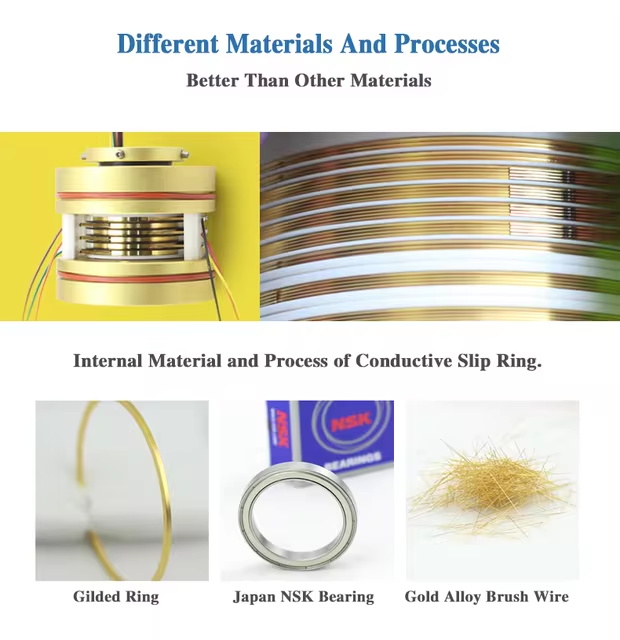 Different Materials And Processes

Better Than Other Materials

Internal Material and Process of Conductive Slip Ring.

NSK

NSK

BEARINGS

Gilded Ring

Japan NSK Bearing

Gold Alloy Brush Wire